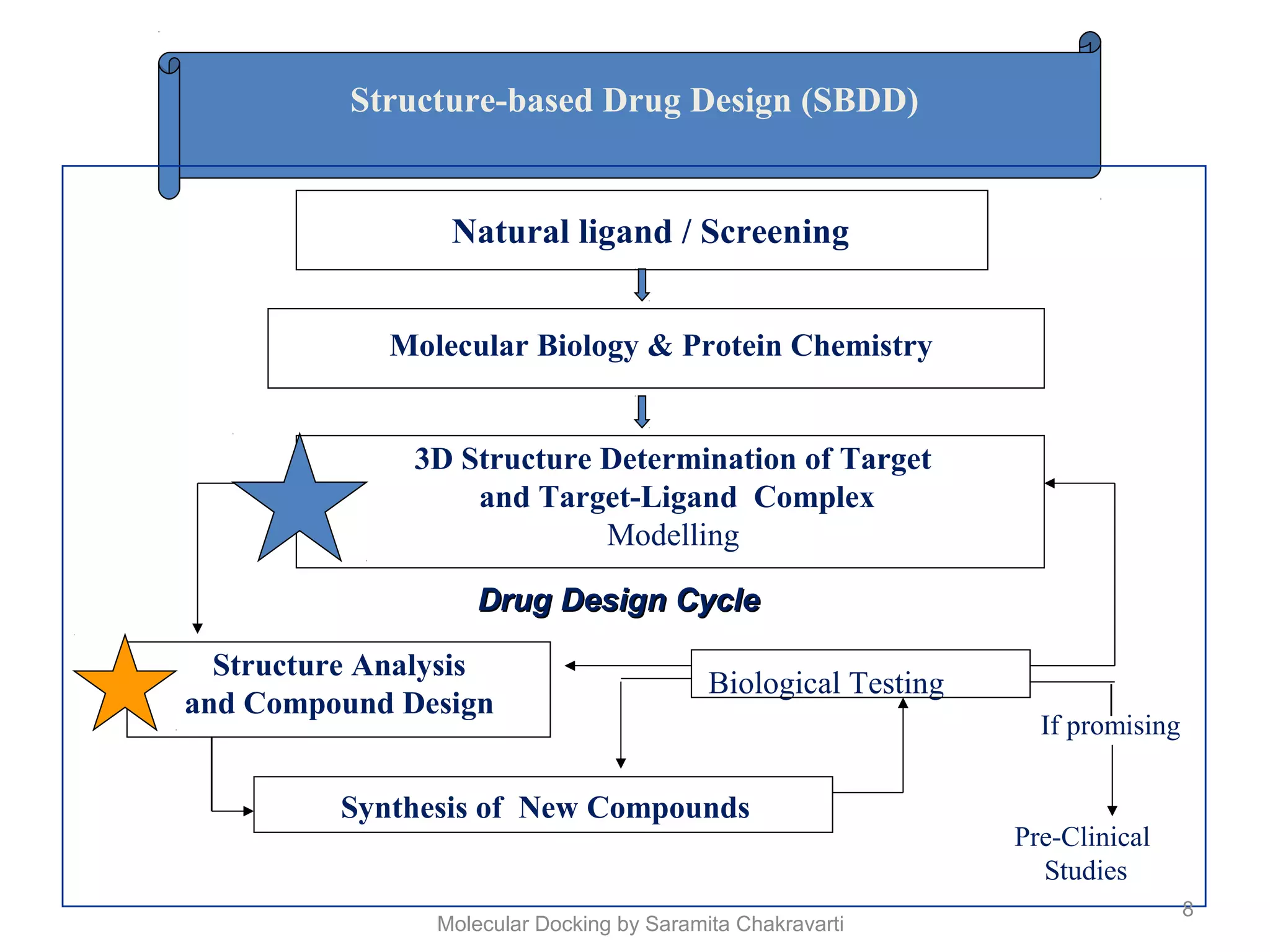 Structure-based Drug Design (SBDD)

Natural ligand / Screening

Molecular Biology & Protein Chemistry

3D Structure Determination of Target and Target-Ligand Complex
Modelling

Drug Design Cycle

Structure Analysis and Compound Design

Biological Testing

If promising

Synthesis of New Compounds

Pre-Clinical Studies

8

Molecular Docking by Saramita Chakravarti